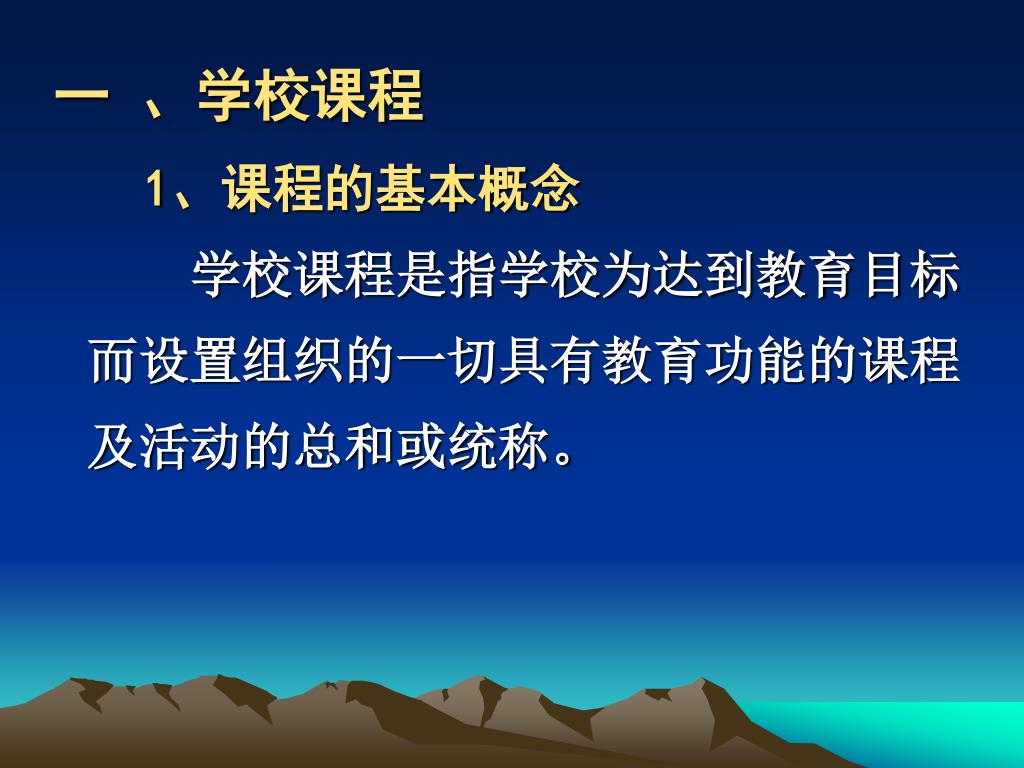 一 、学校课程

1、课程的基本概念

学校课程是指学校为达到教育目标而设置组织的一切具有教育功能的课程及活动的总和或统称。